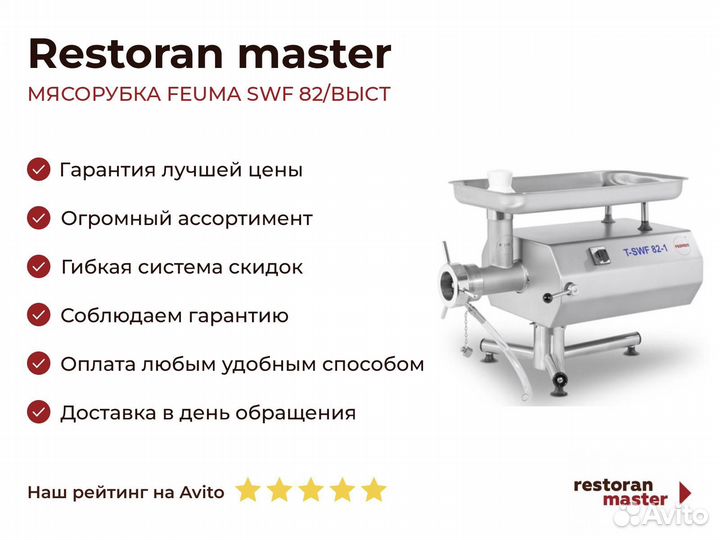 Restoran master
МЯСОРУБКА FEUMA SWF 82/ВЫСТ

Гарантия лучшей цены

Огромный ассортимент

Гибкая система скидок

Соблюдаем гарантию

Оплата любым удобным способом

Доставка в день обращения

T-SWF 82-1

Наш рейтинг на Avito

restoran master

Avito